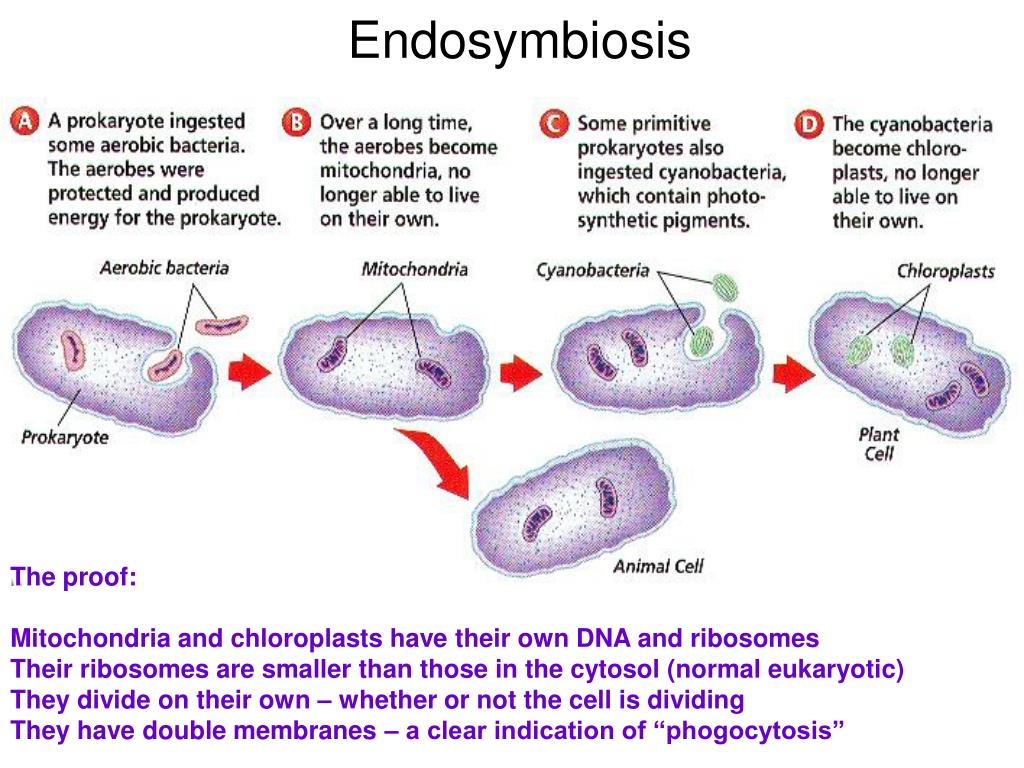 Endosymbiosis

A A prokaryote ingested some aerobic bacteria. The aerobes were protected and produced energy for the prokaryote.

B Over a long time, the aerobes become mitochondria, no longer able to live on their own.

C Some primitive prokaryotes also ingested cyanobacteria, which contain photosynthetic pigments.

D The cyanobacteria become chloroplasts, no longer able to live on their own.

Aerobic bacteria

Prokaryote

Mitochondria

Cyanobacteria

Chloroplasts

Plant Cell

Animal Cell

The proof:

Mitochondria and chloroplasts have their own DNA and ribosomes
Their ribosomes are smaller than those in the cytosol (normal eukaryotic)
They divide on their own – whether or not the cell is dividing
They have double membranes – a clear indication of “phogocytosis”